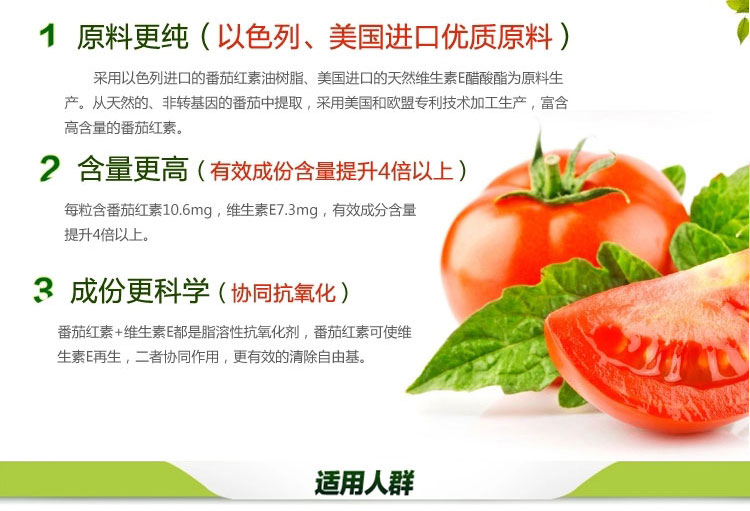 1 原料更纯（以色列、美国进口优质原料）

采用以色列进口的番茄红素油树脂、美国进口的天然维生素E醋酸酯为原料生产。从天然的、非转基因的番茄中提取，采用美国和欧盟专利技术加工生产，富含高含量的番茄红素。

2 含量更高（有效成份含量提升4倍以上）

每粒含番茄红素10.6mg，维生素E7.3mg，有效成分含量提升4倍以上。

3 成份更科学（协同抗氧化）

番茄红素+维生素E都是脂溶性抗氧化剂，番茄红素可使维生素E再生，二者协同作用，更有效的清除自由基。

适用人群